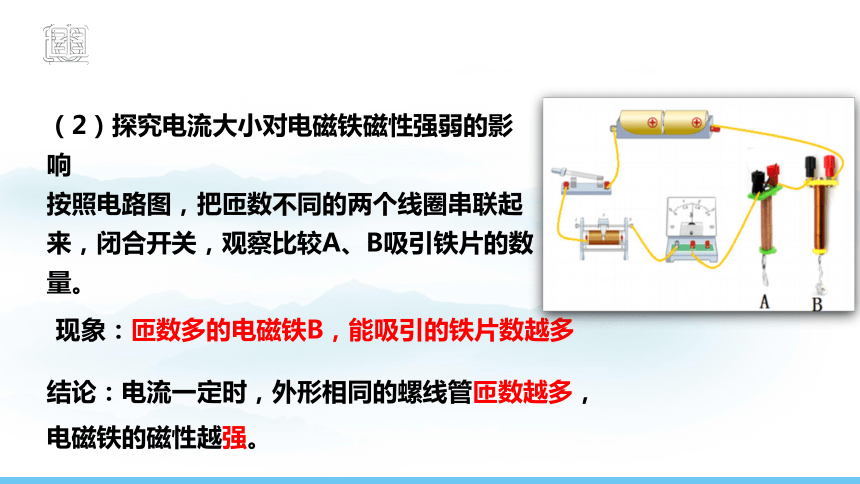 （2）探究电流大小对电磁铁磁性强弱的影响

按照电路图，把匝数不同的两个线圈串联起来，闭合开关，观察比较A、B吸引铁片的数量。

现象：匝数多的电磁铁B，能吸引的铁片数越多

结论：电流一定时，外形相同的螺线管匝数越多，电磁铁的磁性越强。

A B